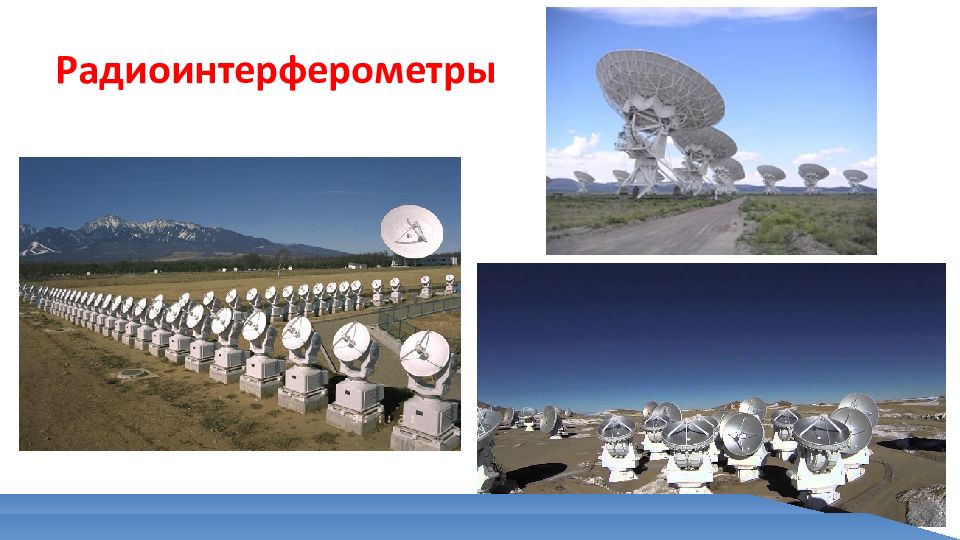 Радиоинтерферометры